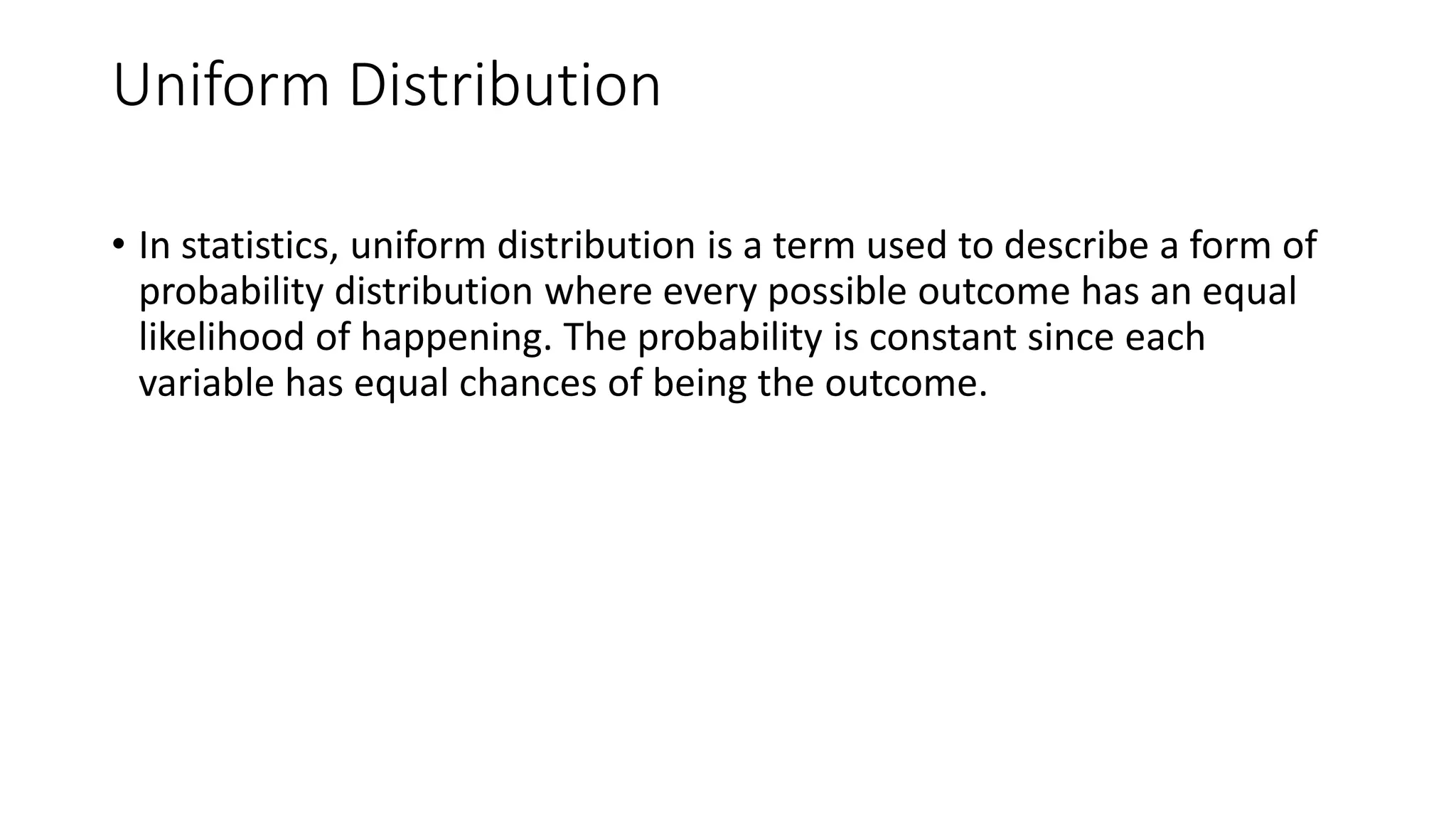 Uniform Distribution

• In statistics, uniform distribution is a term used to describe a form of probability distribution where every possible outcome has an equal likelihood of happening. The probability is constant since each variable has equal chances of being the outcome.